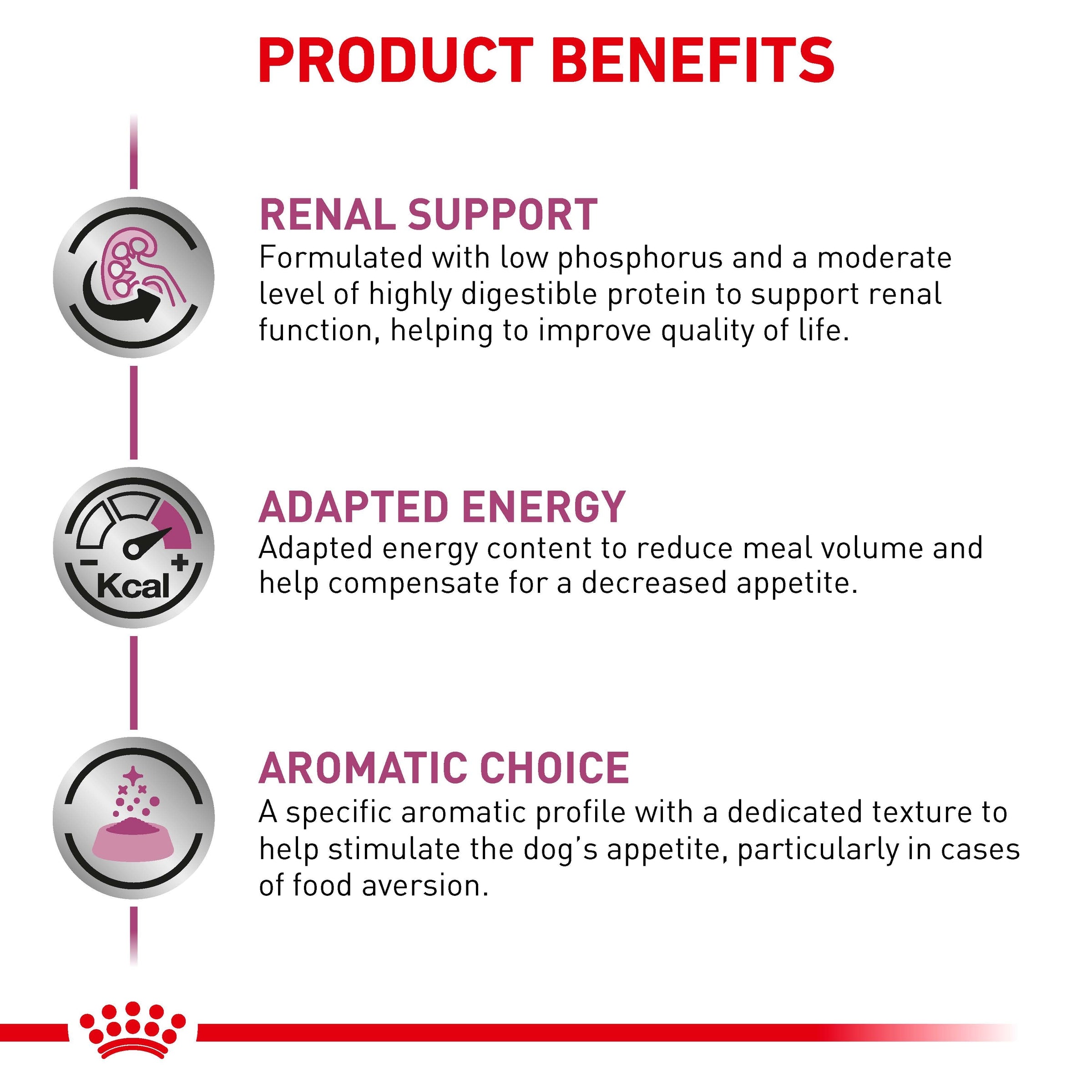 PRODUCT BENEFITS

RENAL SUPPORT
Formulated with low phosphorus and a moderate level of highly digestible protein to support renal function, helping to improve quality of life.

Kcal

ADAPTED ENERGY
Adapted energy content to reduce meal volume and help compensate for a decreased appetite.

AROMATIC CHOICE
A specific aromatic profile with a dedicated texture to help stimulate the dog's appetite, particularly in cases of food aversion.